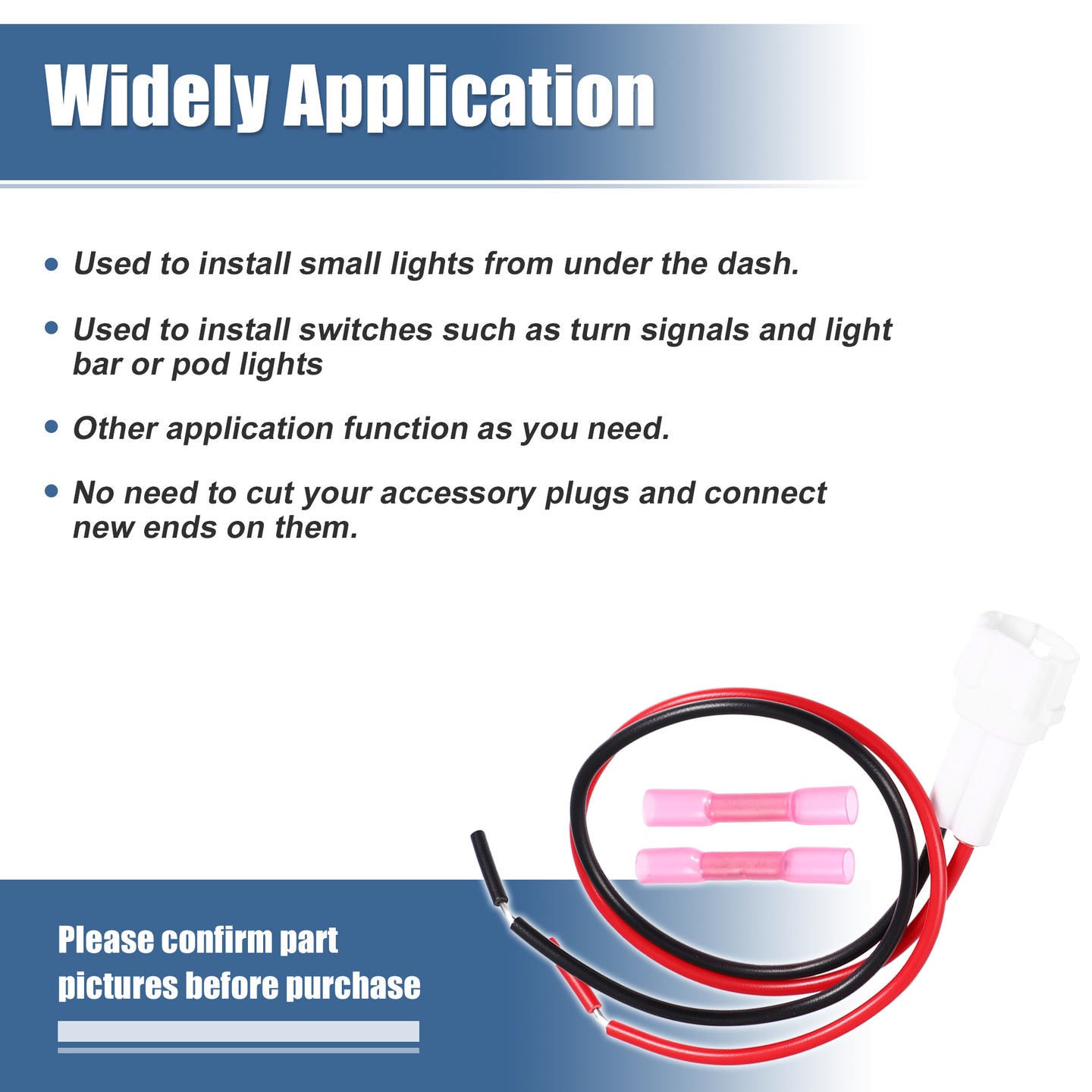 Widely Application

• Used to install small lights from under the dash.

• Used to install switches such as turn signals and light bar or pod lights

• Other application function as you need.

• No need to cut your accessory plugs and connect new ends on them.

Please confirm part pictures before purchase